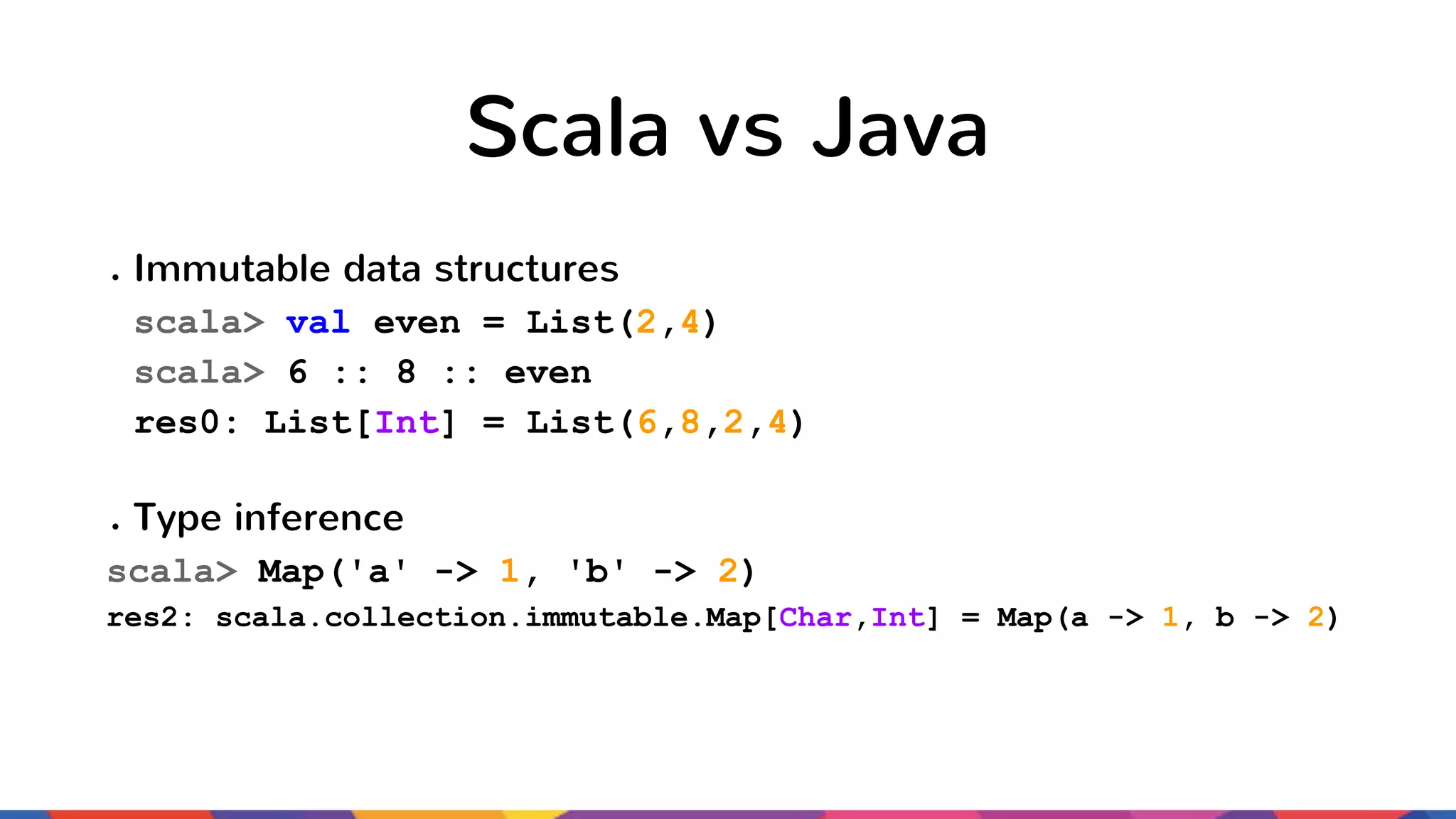 Scala vs Java

. Immutable data structures

scala> val even = List(2,4)
scala> 6 :: 8 :: even
res0: List[Int] = List(6,8,2,4)

. Type inference

scala> Map('a' -> 1, 'b' -> 2)
res2: scala.collection.immutable.Map[Char,Int] = Map(a -> 1, b -> 2)